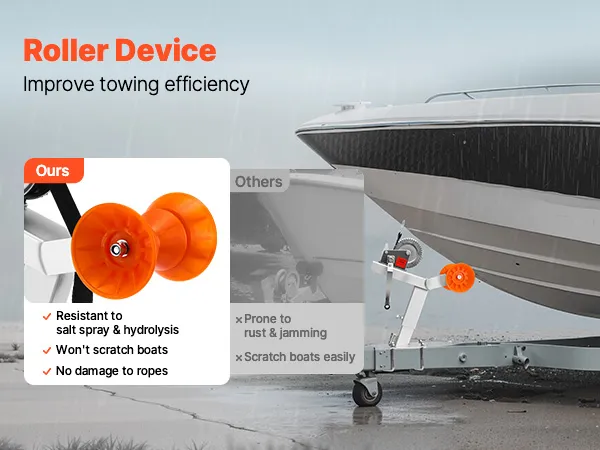 Roller Device
Improve towing efficiency

Ours

✓ Resistant to salt spray & hydrolysis
✓ Won't scratch boats
✓ No damage to ropes

Others

× Prone to rust & jamming
× Scratch boats easily